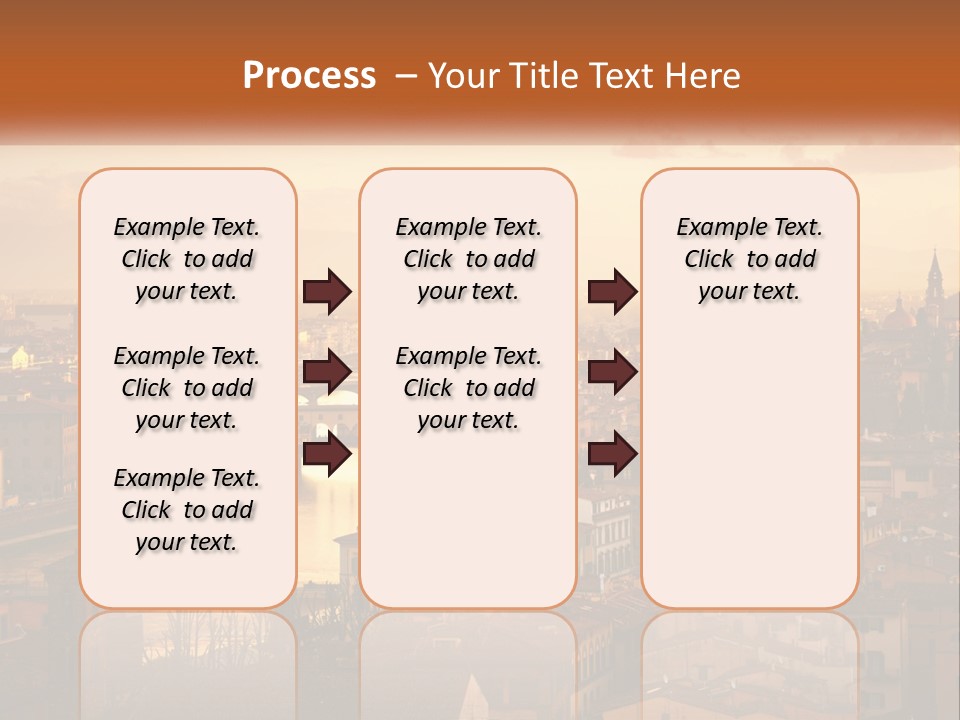 Process – Your Title Text Here

Example Text. Click to add your text.

Example Text. Click to add your text.

Example Text. Click to add your text.

Example Text. Click to add your text.

Example Text. Click to add your text.

Example Text. Click to add your text.